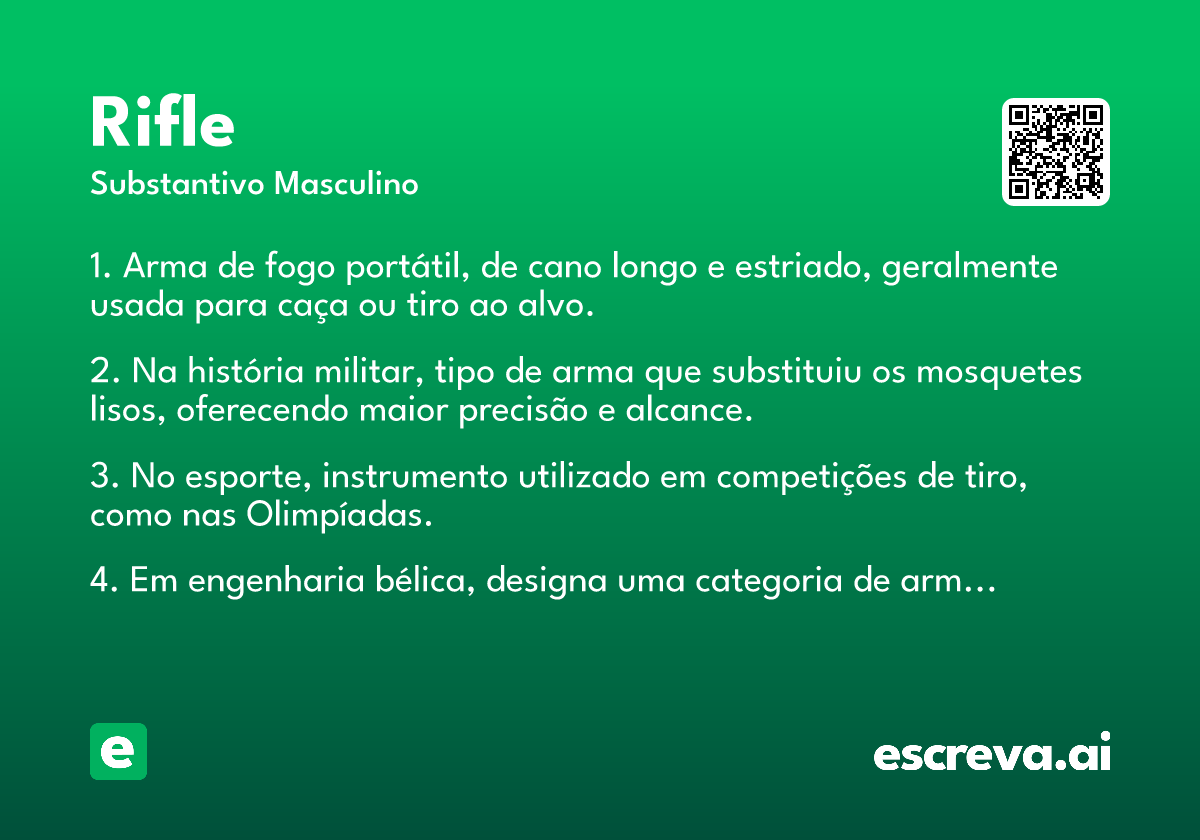 Rifle
Substantivo Masculino

1. Arma de fogo portátil, de cano longo e estriado, geralmente usada para caça ou tiro ao alvo.

2. Na história militar, tipo de arma que substituiu os mosquetes lisos, oferecendo maior precisão e alcance.

3. No esporte, instrumento utilizado em competições de tiro, como nas Olimpíadas.

4. Em engenharia bélica, designa uma categoria de arm…

e

escreva.ai